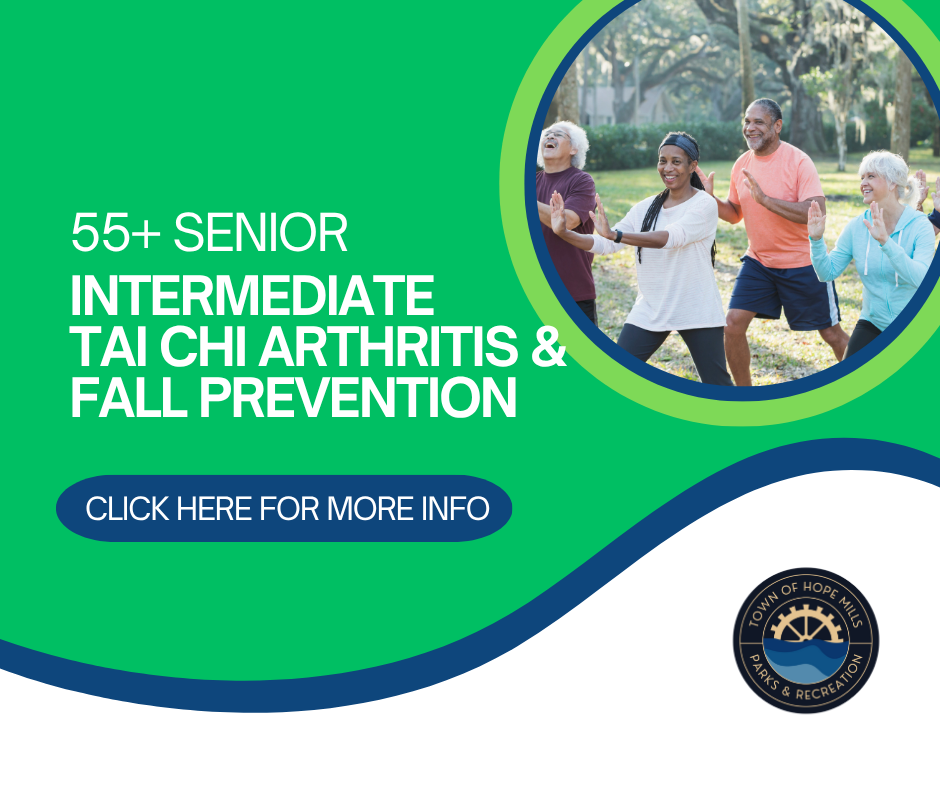 55+ SENIOR

INTERMEDIATE TAI CHI ARTHRITIS & FALL PREVENTION

CLICK HERE FOR MORE INFO

TOWN OF HOPE MILLS
PARKS & RECREATION